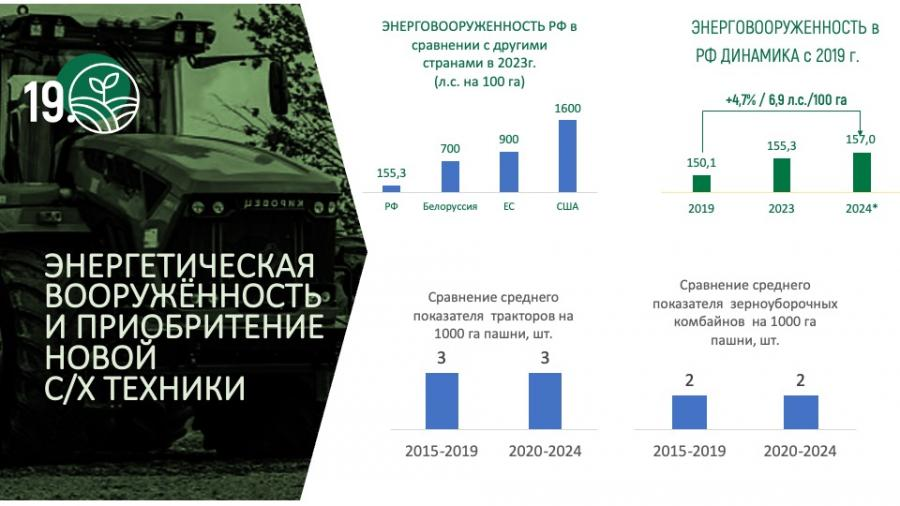 19.

ЭНЕРГЕТИЧЕСКАЯ ВООРУЖЁННОСТЬ И ПРИОБРИТЕНИЕ НОВОЙ С/Х ТЕХНИКИ

ЭНЕРГОВООРУЖЕННОСТЬ РФ в сравнении с другими странами в 2023г. (л.с. на 100 га)

155,3
700
900
1600
РФ
Белоруссия
ЕС
США

ЭНЕРГОВООРУЖЕННОСТЬ в РФ ДИНАМИКА с 2019 г.

+4,7% / 6,9 л.с./100 га

150,1
155,3
157,0
2019
2023
2024*

Сравнение среднего показателя тракторов на 1000 га пашни, шт.

3
3
2015-2019
2020-2024

Сравнение среднего показателя зерноуборочных комбайнов на 1000 га пашни, шт.

2
2
2015-2019
2020-2024